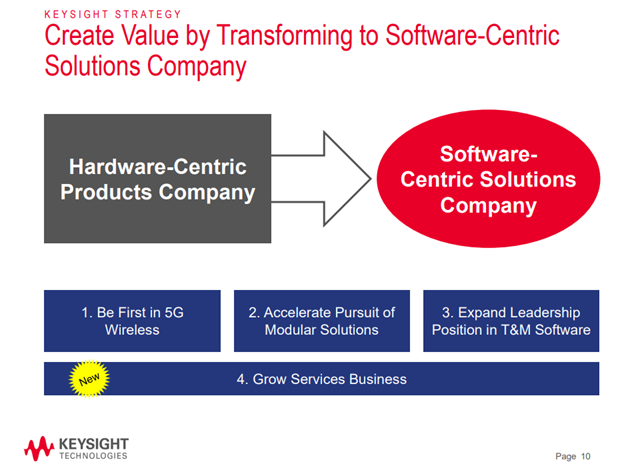 KEYSIGHT STRATEGY
Create Value by Transforming to Software-Centric Solutions Company

Hardware-Centric Products Company

Software-Centric Solutions Company

1. Be First in 5G Wireless

2. Accelerate Pursuit of Modular Solutions

3. Expand Leadership Position in T&M Software

New

4. Grow Services Business

KEYSIGHT TECHNOLOGIES

Page 10